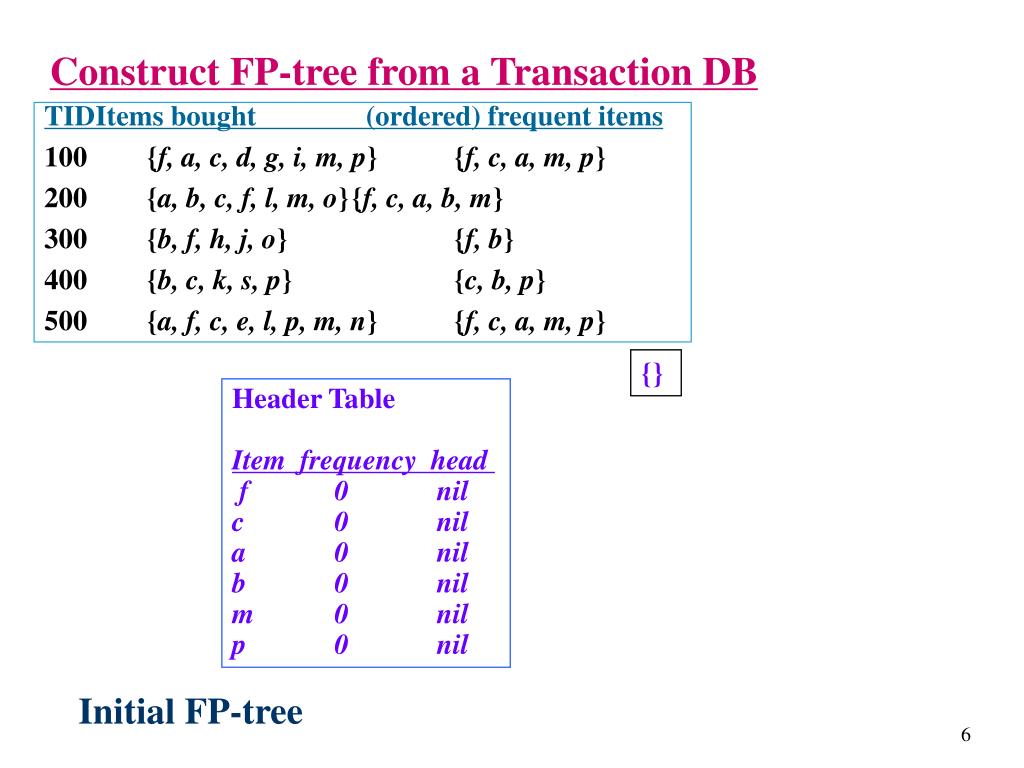 Construct FP-tree from a Transaction DB

| TID | Items bought | (ordered) frequent items |
|---|---|---|
| 100 | {f, a, c, d, g, i, m, p} | {f, c, a, m, p} |
| 200 | {a, b, c, f, l, m, o} | {f, c, a, b, m} |
| 300 | {b, f, h, j, o} | {f, b} |
| 400 | {b, c, k, s, p} | {c, b, p} |
| 500 | {a, f, c, e, l, p, m, n} | {f, c, a, m, p} |

{}

Header Table

| Item | frequency | head |
|---|---|---|
| f | 0 | nil |
| c | 0 | nil |
| a | 0 | nil |
| b | 0 | nil |
| m | 0 | nil |
| p | 0 | nil |

Initial FP-tree

6